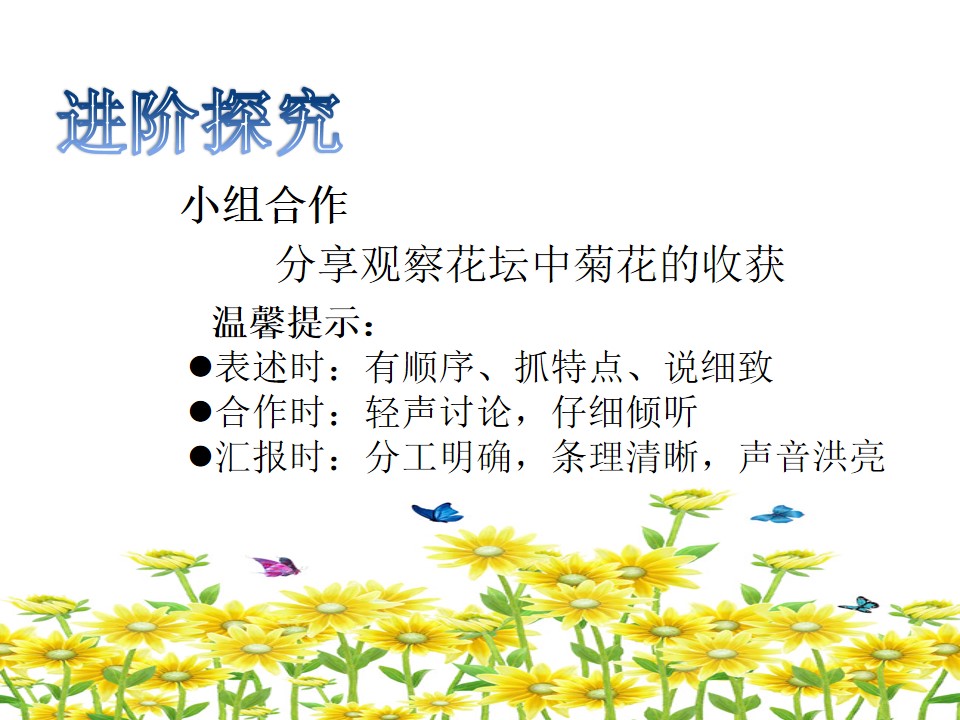 进阶探究

小组合作

分享观察花坛中菊花的收获

温馨提示：

• 表述时：有顺序、抓特点、说细致
• 合作时：轻声讨论，仔细倾听
• 汇报时：分工明确，条理清晰，声音洪亮